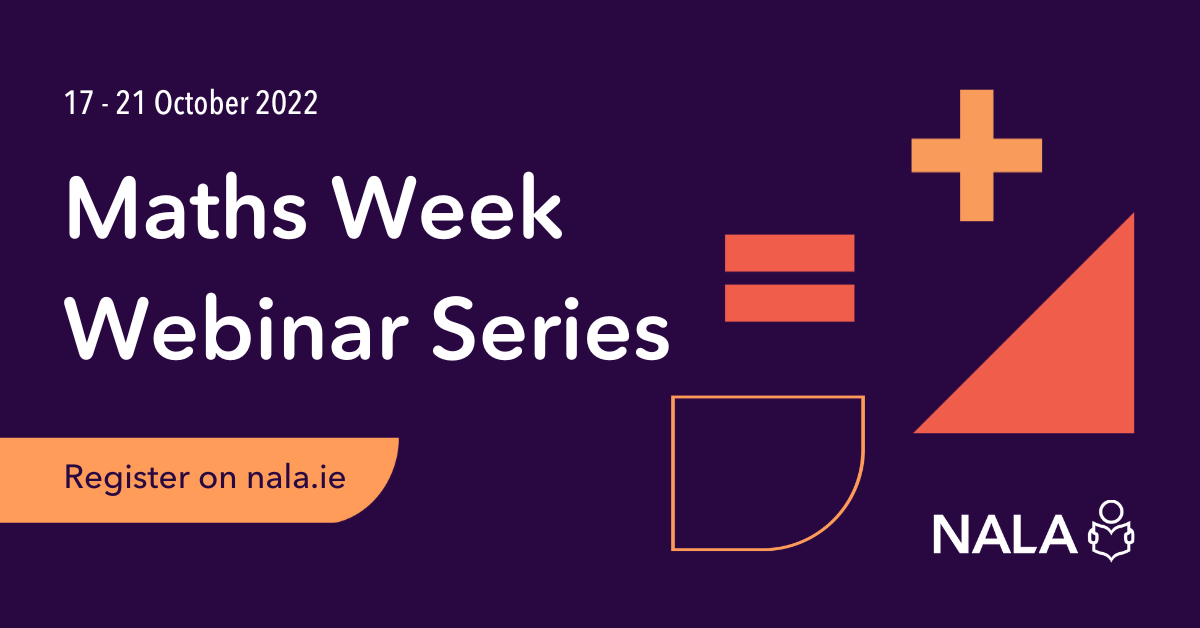 17 - 21 October 2022

Maths Week Webinar Series

Register on nala.ie

NALA